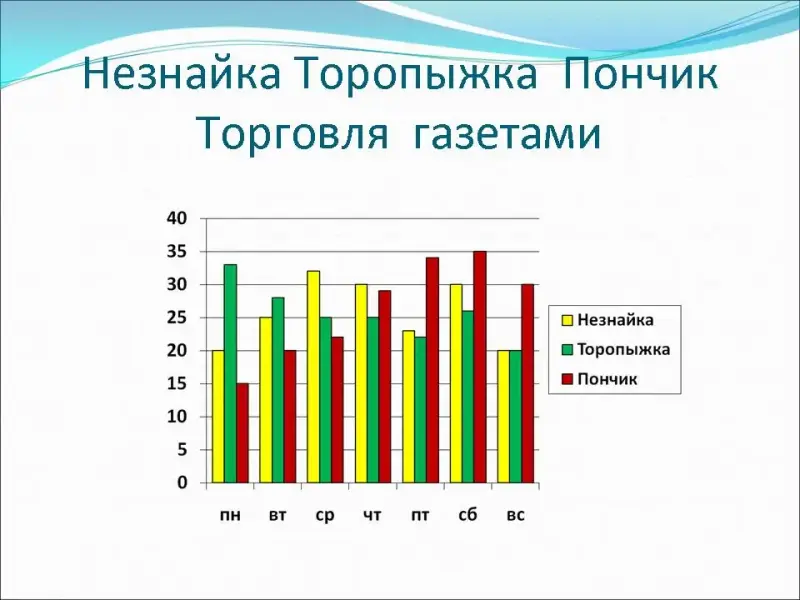 Незнайка Торопыжка Пончик
Торговля газетами

40
35
30
25
20
15
10
5
0

пн вт ср чт пт сб вс

Незнайка
Торопыжка
Пончик